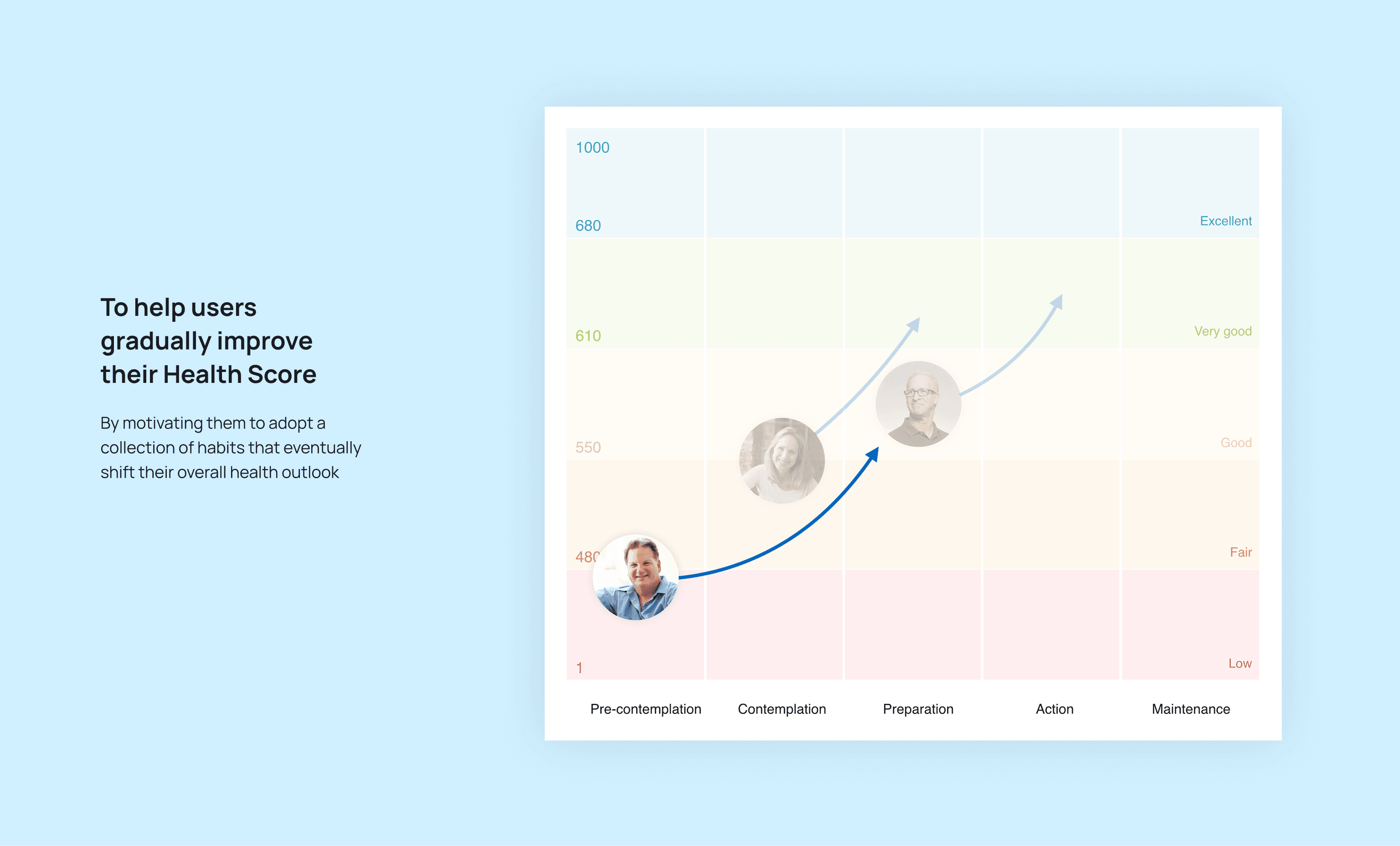 To help users gradually improve their Health Score

By motivating them to adopt a collection of habits that eventually shift their overall health outlook

1000

680

Excellent

610

Very good

550

Good

480

Fair

1

Low

Pre-contemplation

Contemplation

Preparation

Action

Maintenance